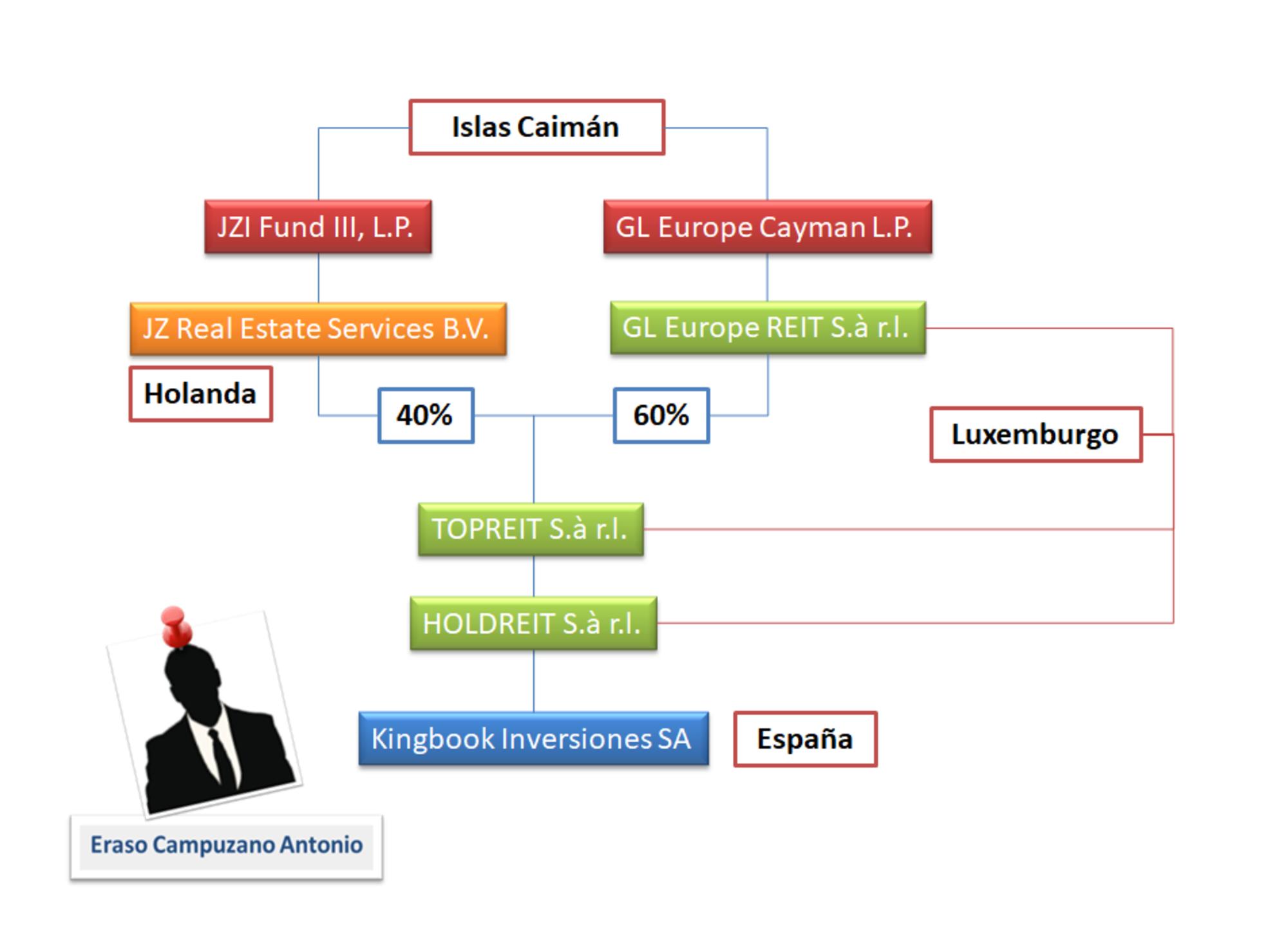 Islas Caimán

JZI Fund III, L.P.

GL Europe Cayman L.P.

JZ Real Estate Services B.V.

GL Europe REIT S.à r.l.

Holanda

40%

60%

Luxemburgo

TOPREIT S.à r.l.

HOLDREIT S.à r.l.

Kingbook Inversiones SA

España

Eraso Campuzano Antonio